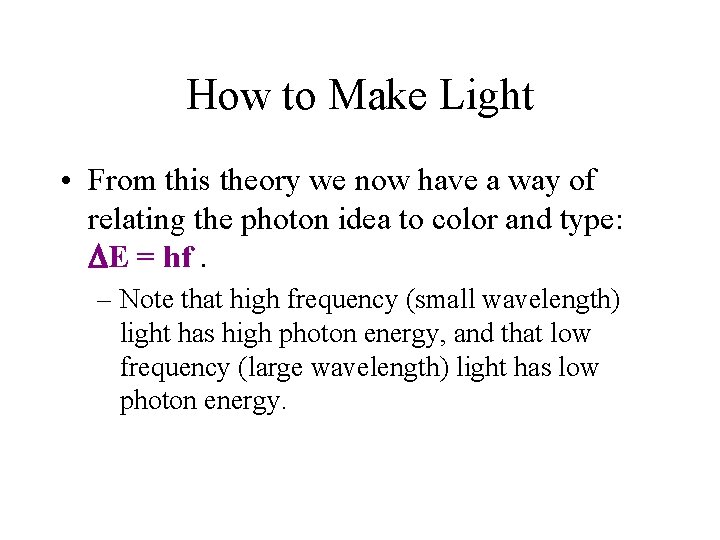 How to Make Light

• From this theory we now have a way of relating the photon idea to color and type: $\Delta E = hf$ .

– Note that high frequency (small wavelength) light has high photon energy, and that low frequency (large wavelength) light has low photon energy.